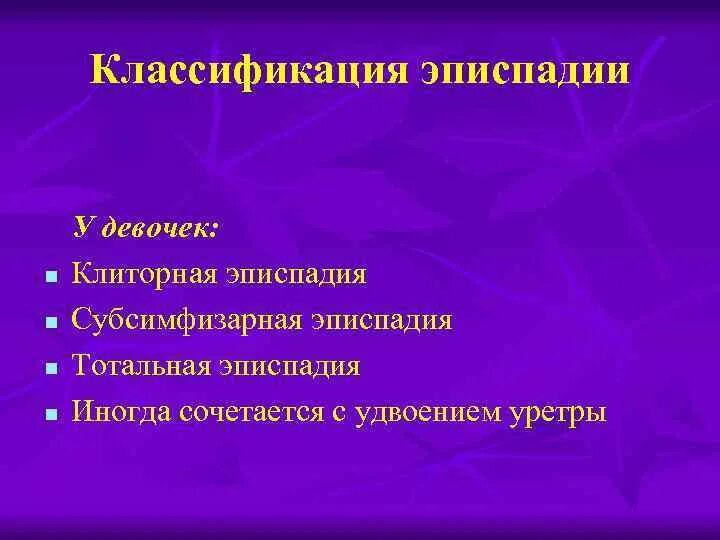 Классификация эписпадии

У девочек:

- Клиторная эписпадия
- Субсимфизарная эписпадия
- Тотальная эписпадия
- Иногда сочетается с удвоением уретры